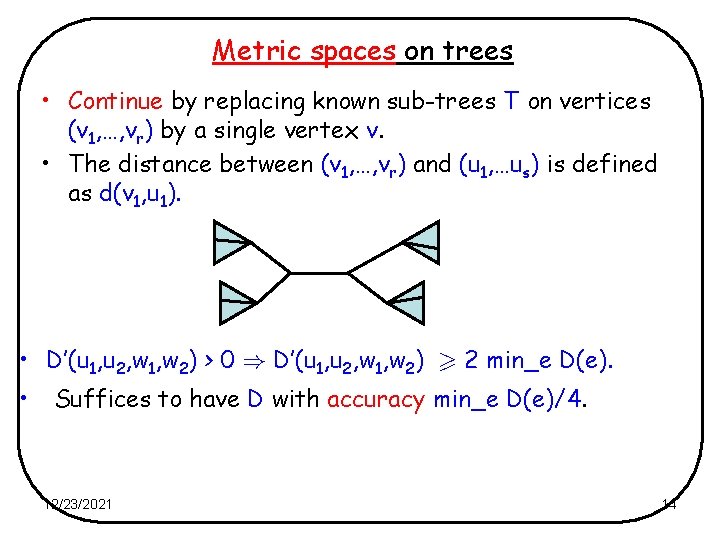 Metric spaces on trees

• Continue by replacing known sub-trees T on vertices $(v_1,\ldots,v_r)$ by a single vertex v.
• The distance between $(v_1,\ldots,v_r)$ and $(u_1,\ldots u_s)$ is defined as $d(v_1,u_1)$.

• $D'(u_1,u_2,w_1,w_2) > 0 \Rightarrow D'(u_1,u_2,w_1,w_2) \geqslant 2$ min_e D(e).
• Suffices to have D with accuracy min_e D(e)/4.

12/23/2021

14